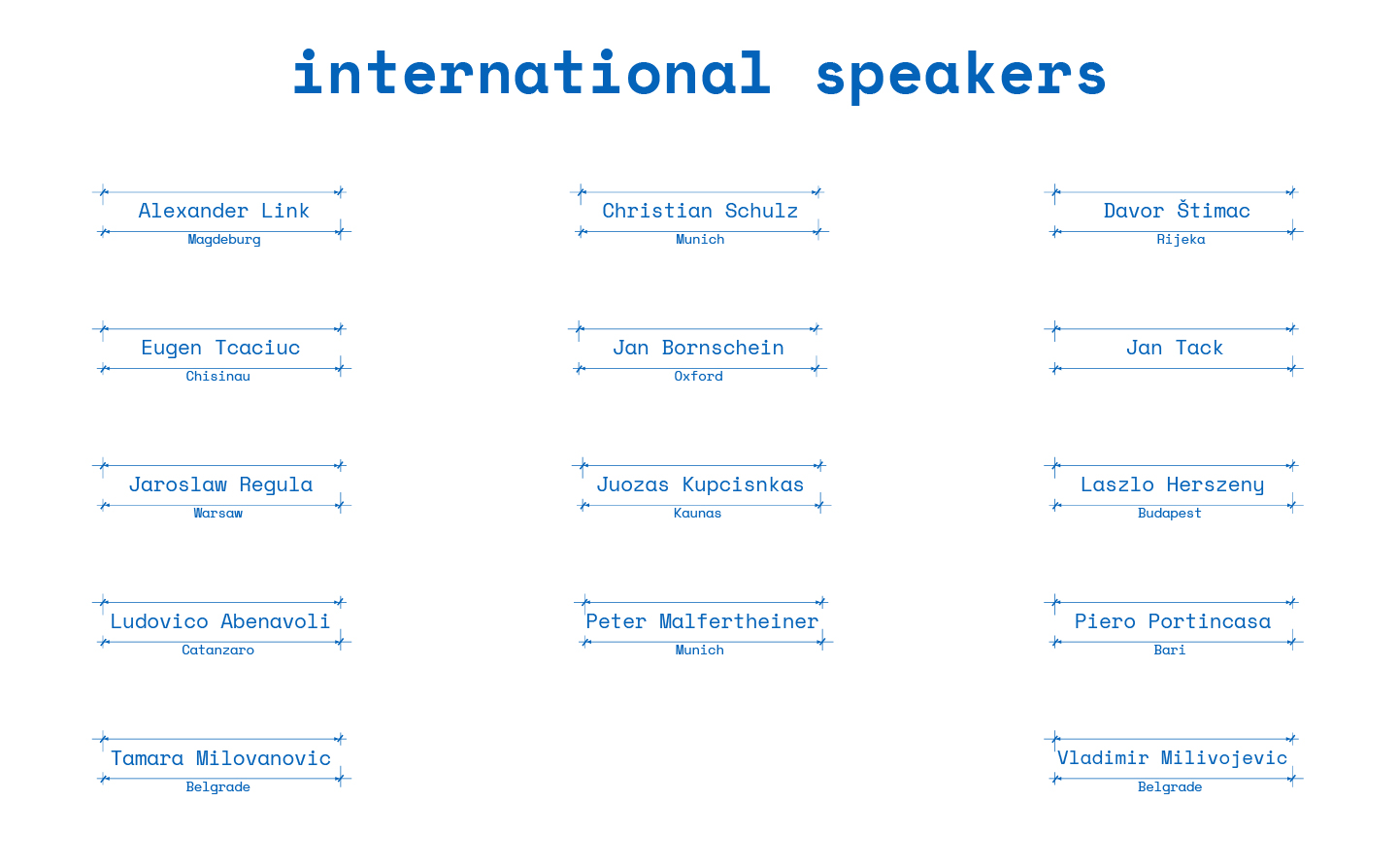 international speakers

Alexander Link
Magdeburg

Christian Schulz
Munich

Davor Štimac
Rijeka

Eugen Tcaciuc
Chisinau

Jan Bornschein
Oxford

Jan Tack

Jaroslaw Regula
Warsaw

Juozas Kupcisnkas
Kaunas

Laszlo Herszeny
Budapest

Ludovico Abenavoli
Catanzaro

Peter Malfertheiner
Munich

Piero Portincasa
Bari

Tamara Milovanovic
Belgrade

Vladimir Milivojevic
Belgrade